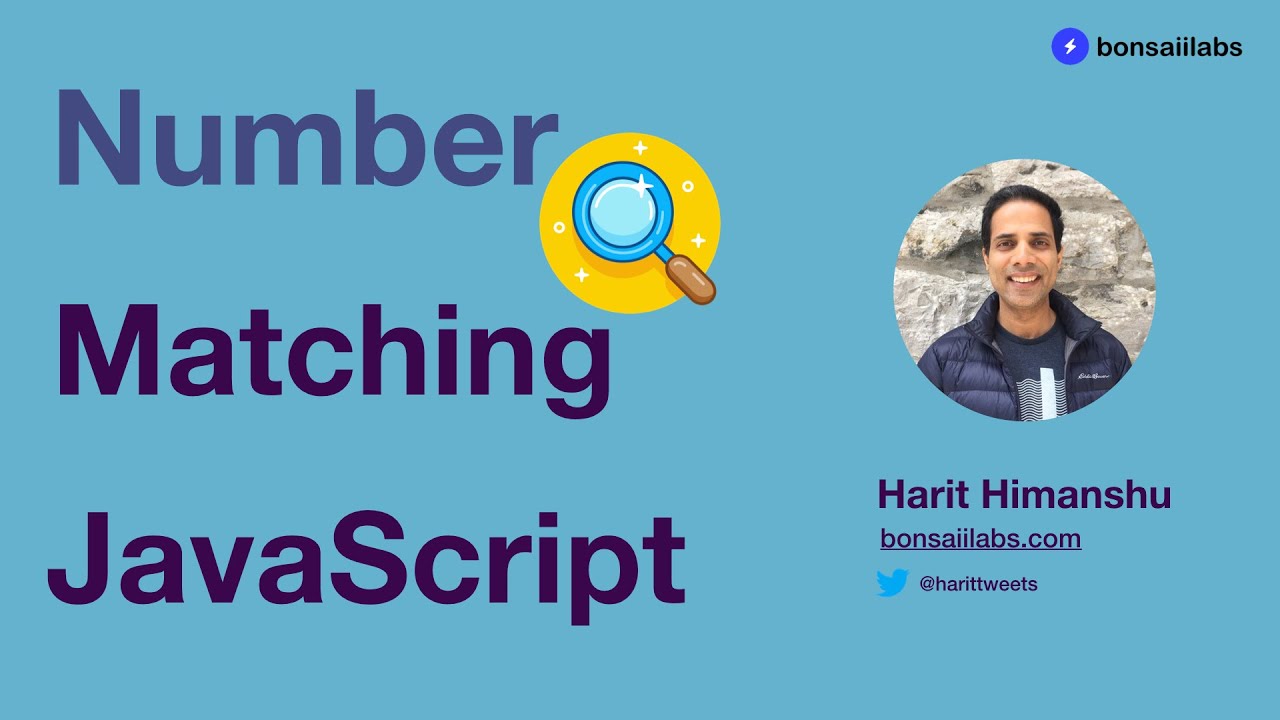 bonsaiilabs

Number

Matching

JavaScript

Harit Himanshu

bonsaiilabs.com

@harittweets